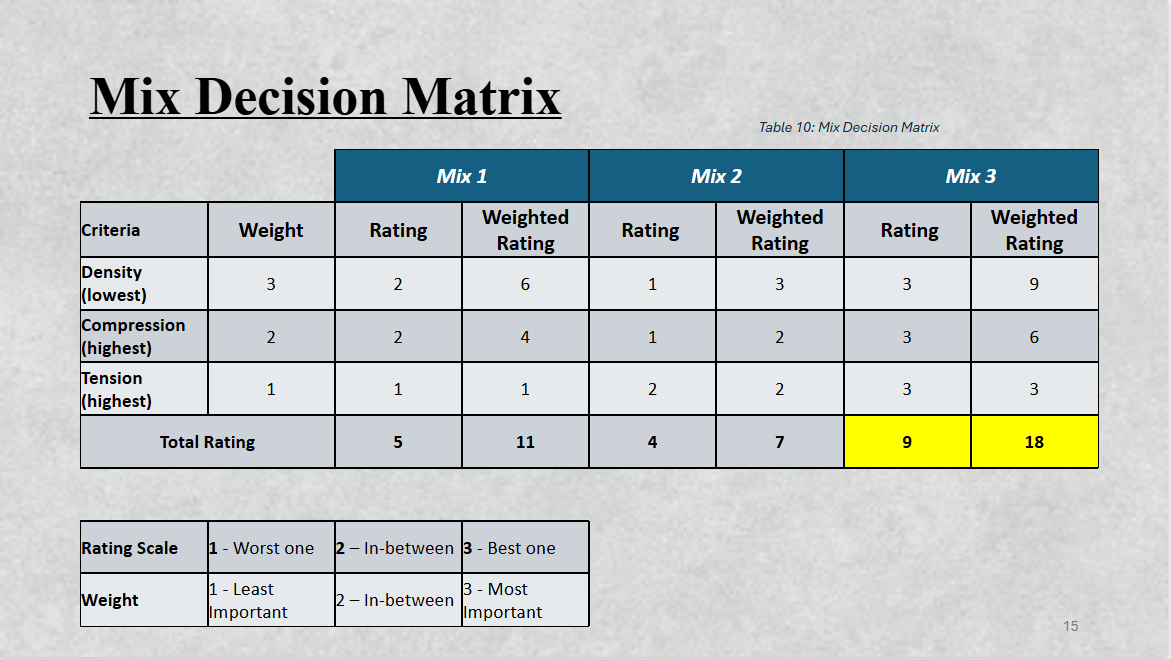 Mix Decision Matrix

Table 10: Mix Decision Matrix

| | | Mix 1 | | Mix 2 | | Mix 3 | |
|---|---|---|---|---|---|---|---|
| Criteria | Weight | Rating | Weighted Rating | Rating | Weighted Rating | Rating | Weighted Rating |
| Density (lowest) | 3 | 2 | 6 | 1 | 3 | 3 | 9 |
| Compression (highest) | 2 | 2 | 4 | 1 | 2 | 3 | 6 |
| Tension (highest) | 1 | 1 | 1 | 2 | 2 | 3 | 3 |
| Total Rating | | 5 | 11 | 4 | 7 | 9 | 18 |

| Rating Scale | 1 - Worst one | 2 – In-between | 3 - Best one |
|---|---|---|---|
| Weight | 1 - Least Important | 2 – In-between | 3 - Most Important |

15